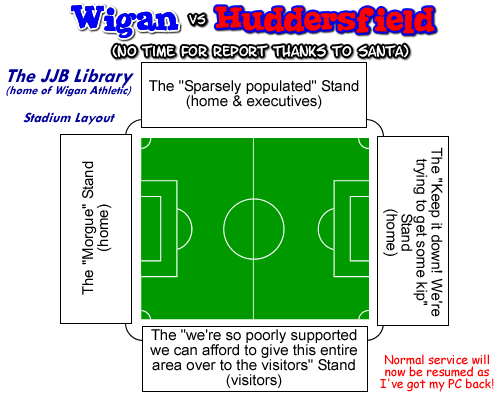 Wigan vs Huddersfield

(NO TIME FOR REPORT THANKS TO SANTA)

The JJB Library
(home of Wigan Athletic)

Stadium Layout

The "Sparsely populated" Stand
(home & executives)

The "Morgue" Stand
(home)

The "Keep it down! We're trying to get some kip" Stand
(home)

The "we're so poorly supported we can afford to give this entire area over to the visitors" Stand
(visitors)

Normal service will now be resumed as I've got my PC back!